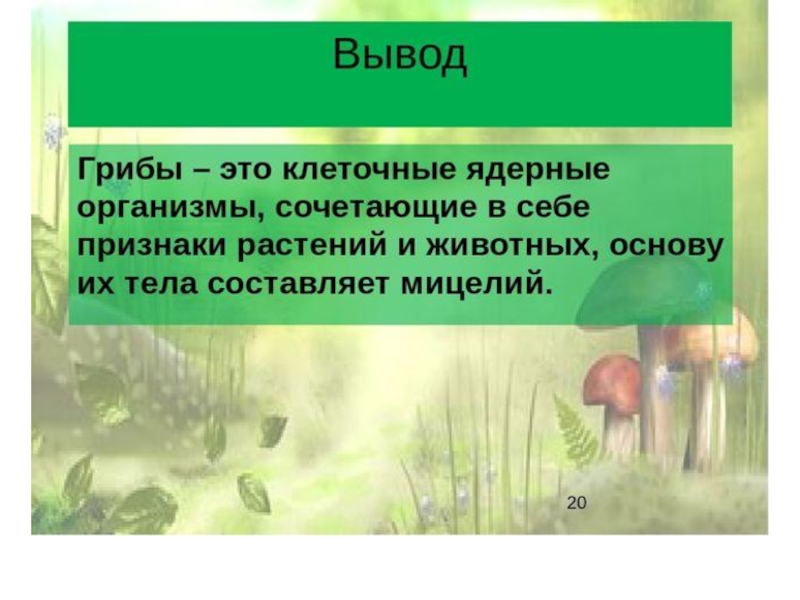 Вывод

Грибы – это клеточные ядерные организмы, сочетающие в себе признаки растений и животных, основу их тела составляет мицелий.

20